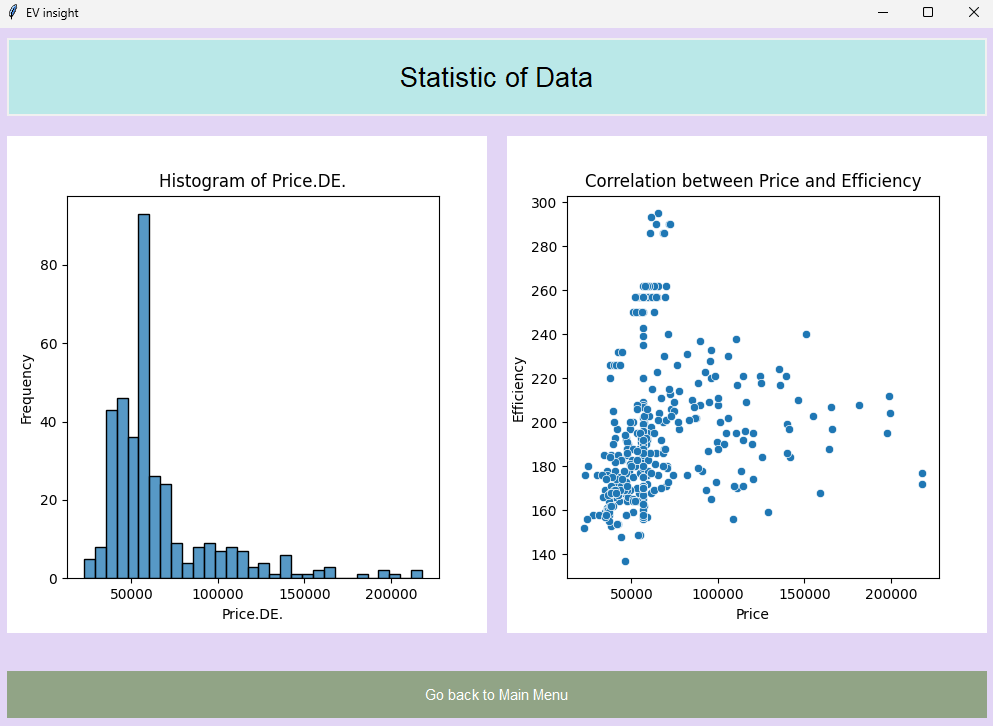 EV insight

Statistic of Data

Histogram of Price.DE.

Frequency

80

60

40

20

0

50000 100000 150000 200000

Price.DE.

Correlation between Price and Efficiency

Efficiency

300

280

260

240

220

200

180

160

140

50000 100000 150000 200000

Price

Go back to Main Menu